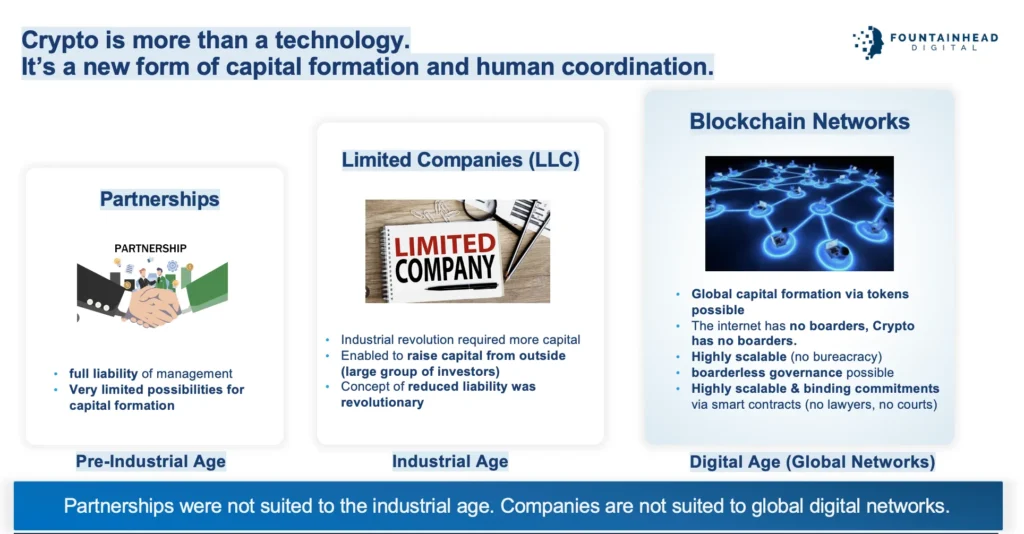 Crypto is more than a technology.
It's a new form of capital formation and human coordination.

FOUNTAINHEAD DIGITAL

Partnerships

PARTNERSHIP

- full liability of management
- Very limited possibilities for capital formation

Pre-Industrial Age

Limited Companies (LLC)

LIMITED COMPANY

- Industrial revolution required more capital
- Enabled to raise capital from outside (large group of investors)
- Concept of reduced liability was revolutionary

Industrial Age

Blockchain Networks

- Global capital formation via tokens possible
- The internet has no boarders, Crypto has no boarders.
- Highly scalable (no bureacracy)
- boarderless governance possible
- Highly scalable & binding commitments via smart contracts (no lawyers, no courts)

Digital Age (Global Networks)

Partnerships were not suited to the industrial age. Companies are not suited to global digital networks.